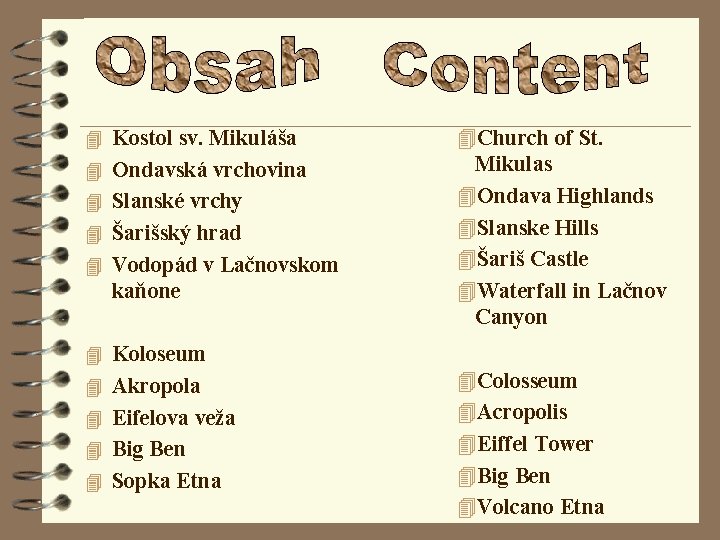 Obsah Content

Kostol sv. Mikuláša
Ondavská vrchovina
Slanské vrchy
Šarišský hrad
Vodopád v Lačnovskom kaňone

Koloseum
Akropola
Eifelova veža
Big Ben
Sopka Etna

Church of St. Mikulas
Ondava Highlands
Slanske Hills
Šariš Castle
Waterfall in Lačnov Canyon

Colosseum
Acropolis
Eiffel Tower
Big Ben
Volcano Etna